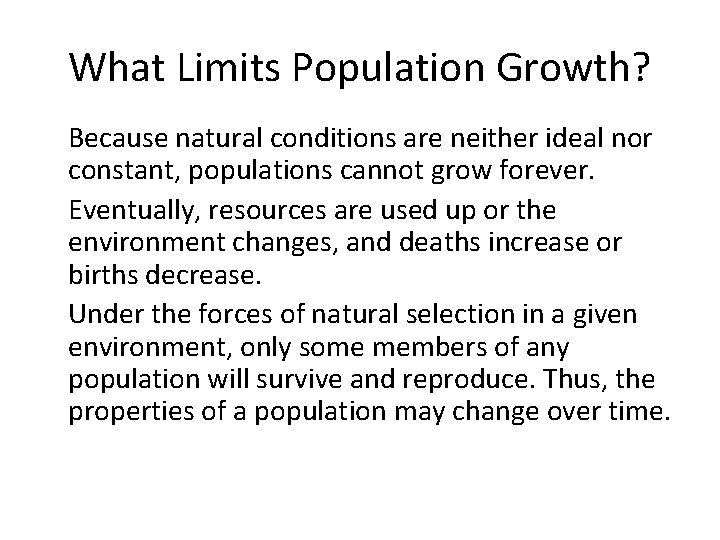 What Limits Population Growth?

Because natural conditions are neither ideal nor constant, populations cannot grow forever.

Eventually, resources are used up or the environment changes, and deaths increase or births decrease.

Under the forces of natural selection in a given environment, only some members of any population will survive and reproduce. Thus, the properties of a population may change over time.